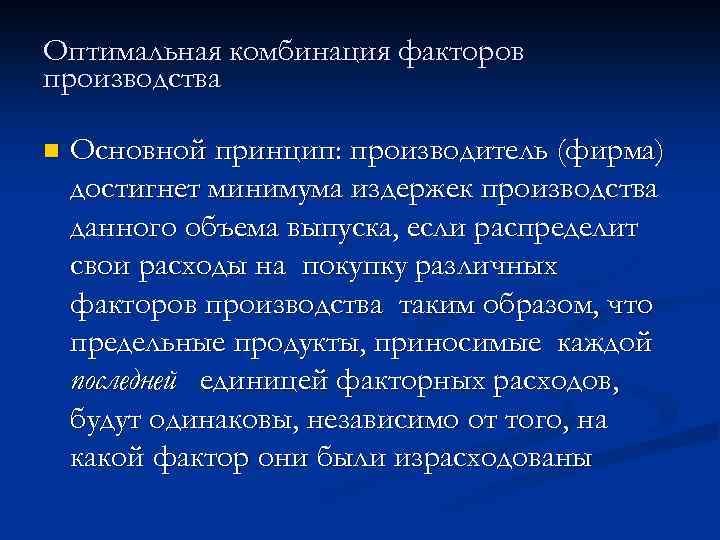 Оптимальная комбинация факторов производства

Основной принцип: производитель (фирма) достигнет минимума издержек производства данного объема выпуска, если распределит свои расходы на покупку различных факторов производства таким образом, что предельные продукты, приносимые каждой последней единицей факторных расходов, будут одинаковы, независимо от того, на какой фактор они были израсходованы